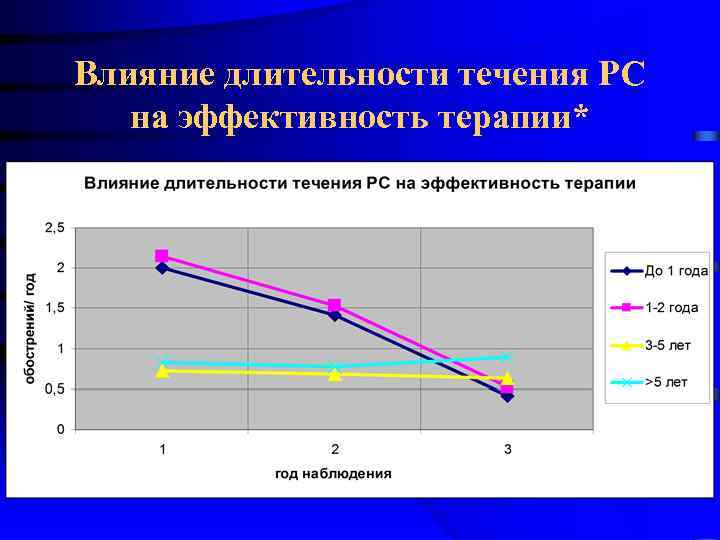 Влияние длительности течения РС на эффективность терапии*

Влияние длительности течения РС на эффективность терапии

обострений/ год

2,5
2
1,5
1
0,5
0

1
2
3

год наблюдения

До 1 года
1-2 года
3-5 лет
>5 лет